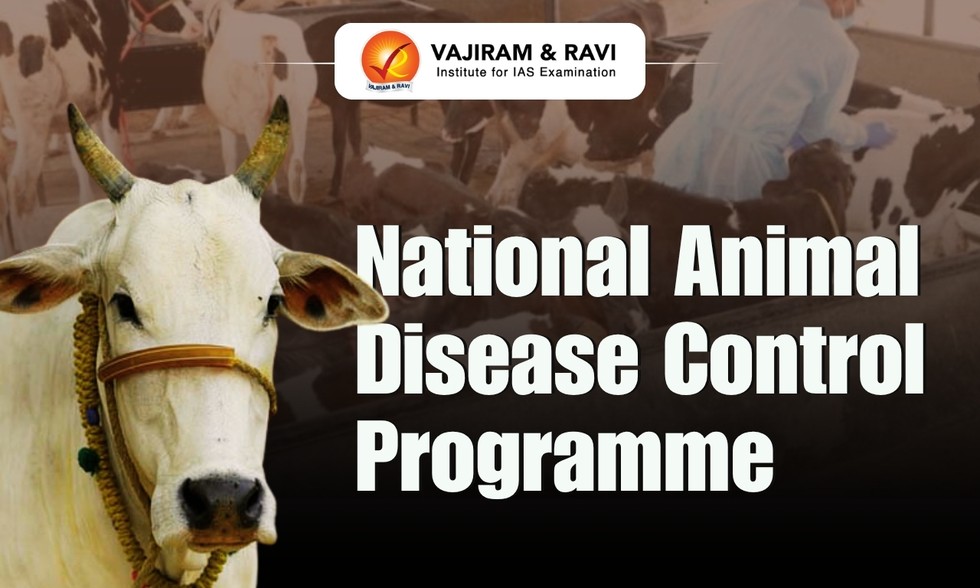 VAJIRAM & RAVI
VAJIRAM & RAVI
Institute for IAS Examination

National Animal Disease Control Programme